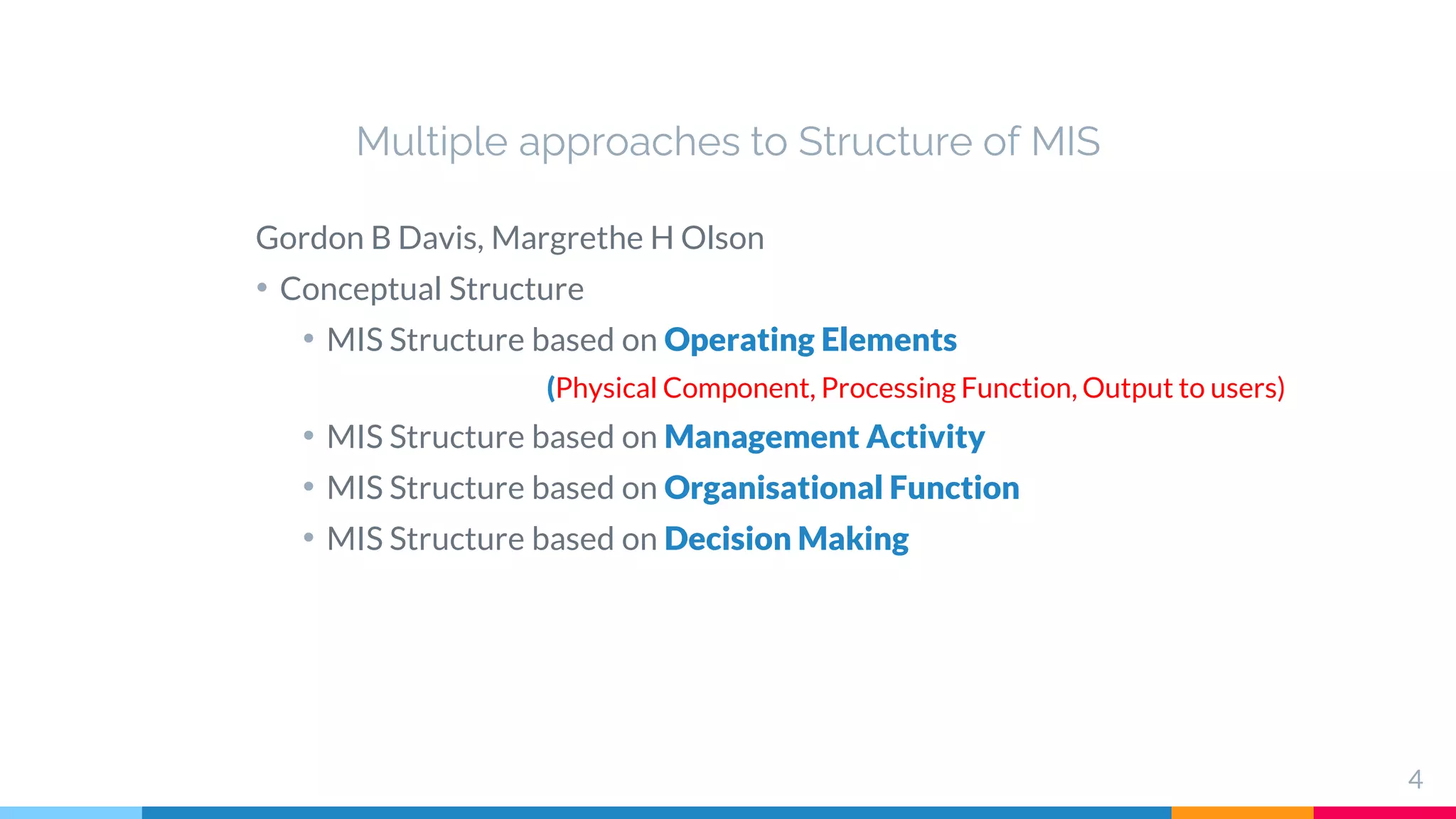 Multiple approaches to Structure of MIS

Gordon B Davis, Margrethe H Olson

• Conceptual Structure
 • MIS Structure based on Operating Elements
 (Physical Component, Processing Function, Output to users)
 • MIS Structure based on Management Activity
 • MIS Structure based on Organisational Function
 • MIS Structure based on Decision Making

4